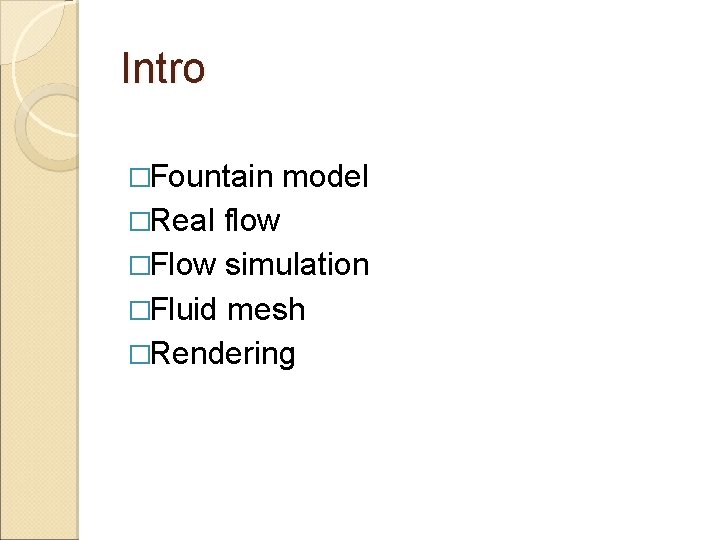 Intro

□Fountain model
□Real flow
□Flow simulation
□Fluid mesh
□Rendering